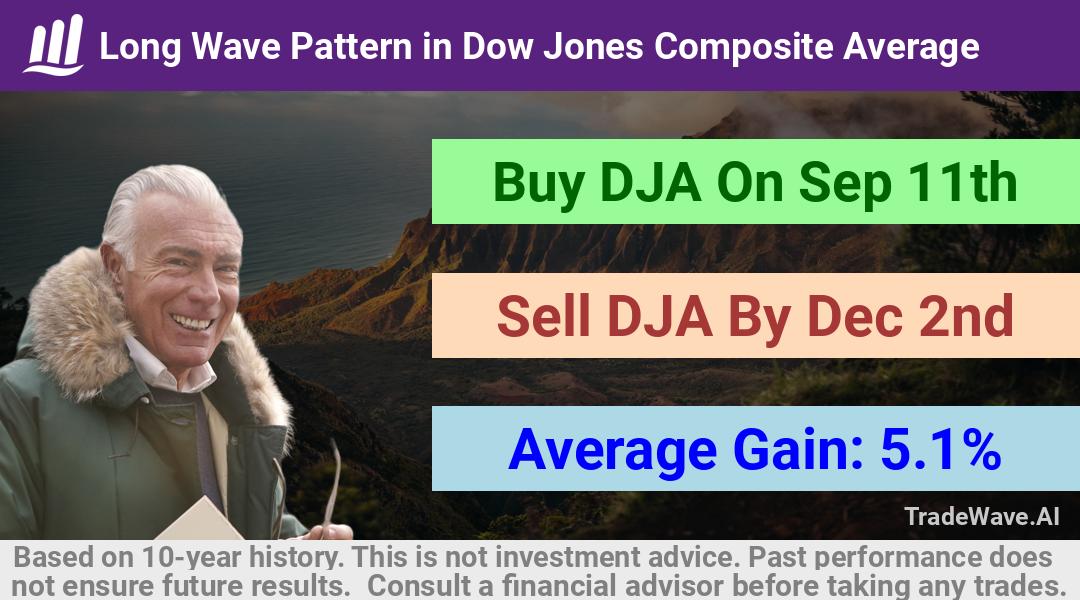 Long Wave Pattern in Dow Jones Composite Average

Buy DJA On Sep 11th

Sell DJA By Dec 2nd

Average Gain: 5.1%

TradeWave.AI

Based on 10-year history. This is not investment advice. Past performance does not ensure future results. Consult a financial advisor before taking any trades.